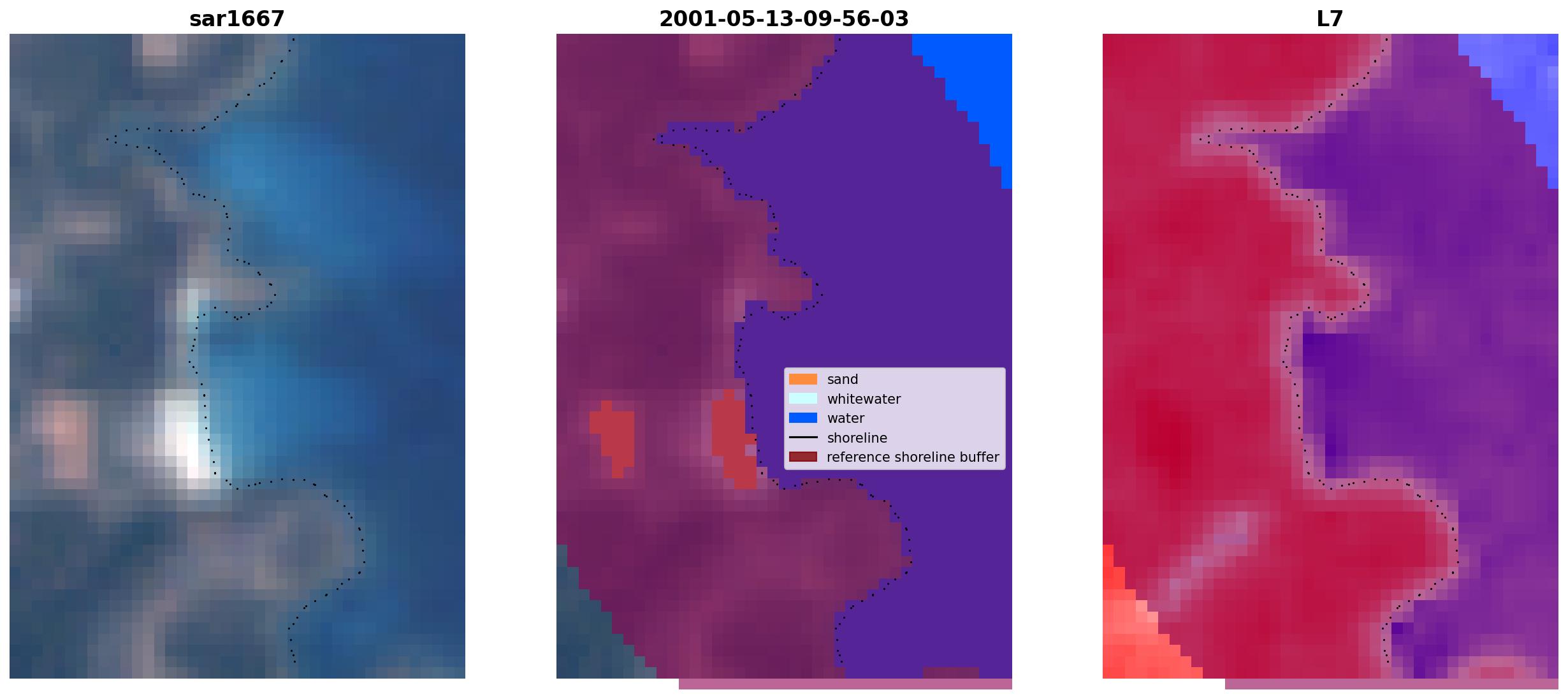 sar1667

2001-05-13-09-56-03

L7

sand
whitewater
water
shoreline
reference shoreline buffer